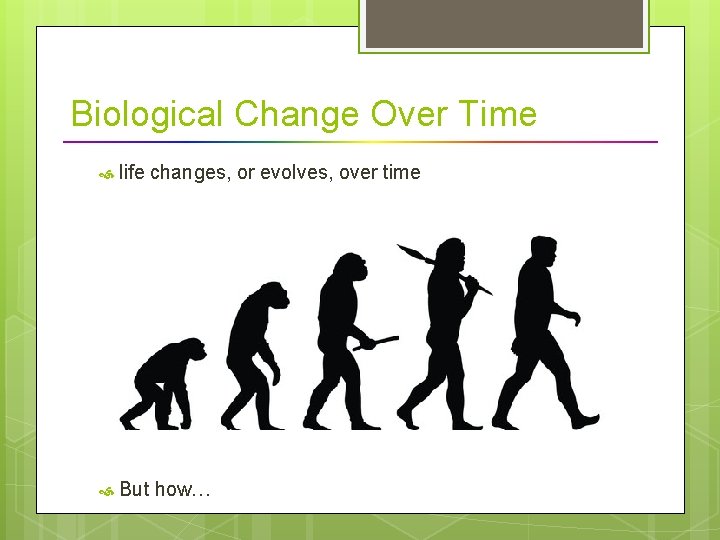 Biological Change Over Time

life changes, or evolves, over time

But how…